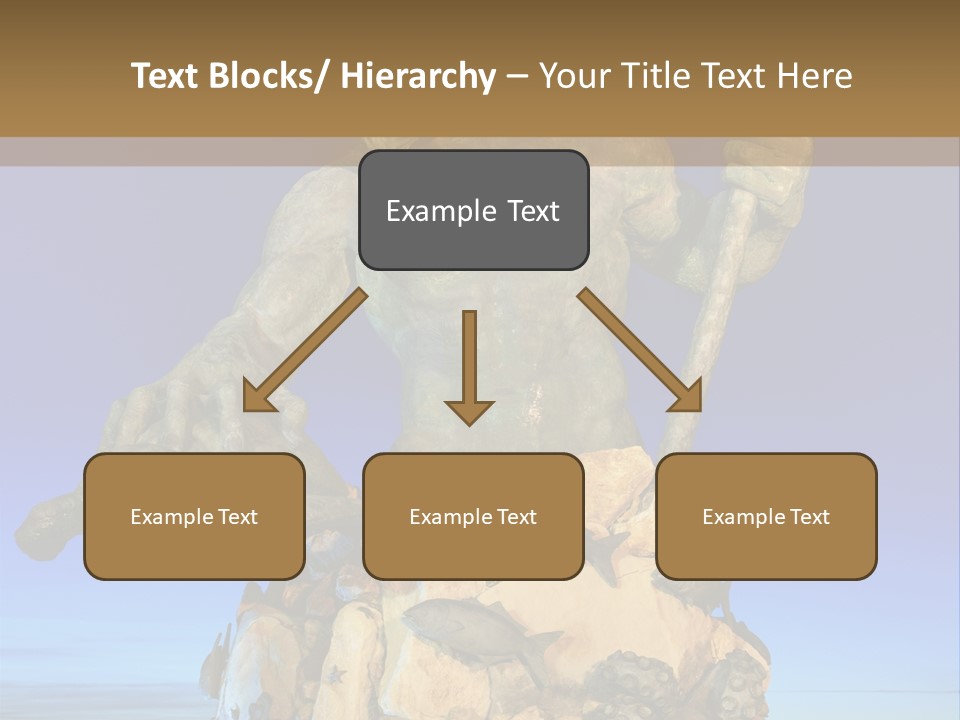 Text Blocks/ Hierarchy – Your Title Text Here

Example Text

Example Text

Example Text

Example Text